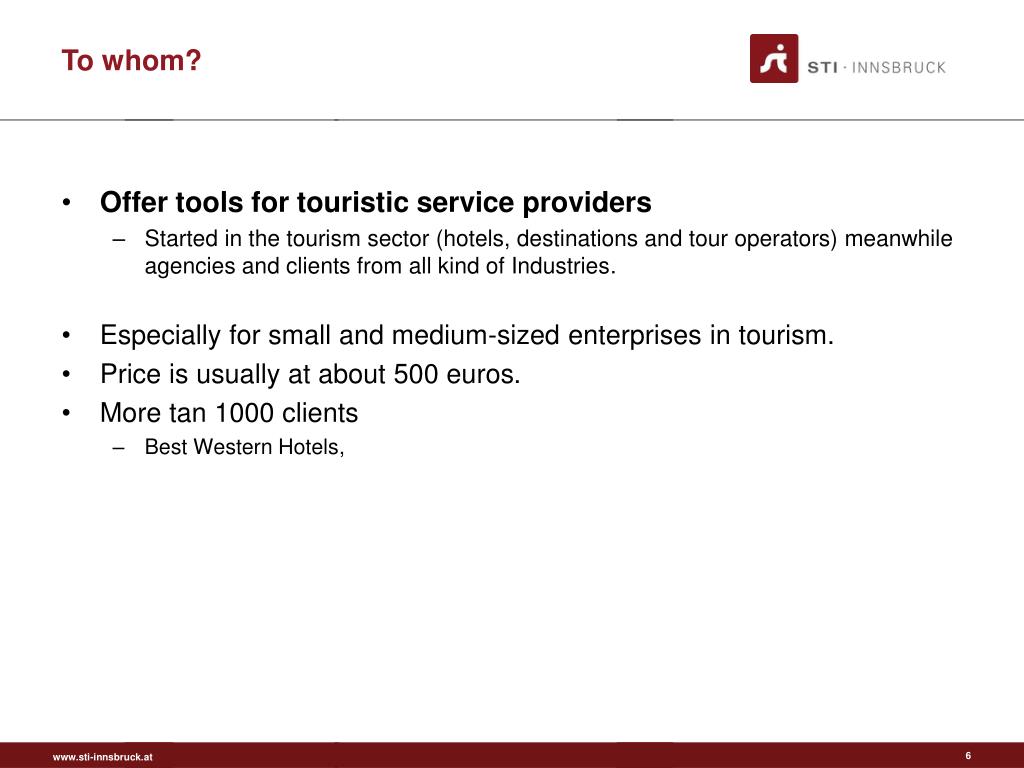 To whom?

STI · INNSBRUCK

• Offer tools for touristic service providers
– Started in the tourism sector (hotels, destinations and tour operators) meanwhile agencies and clients from all kind of Industries.

• Especially for small and medium-sized enterprises in tourism.
• Price is usually at about 500 euros.
• More tan 1000 clients
– Best Western Hotels,

www.sti-innsbruck.at

6